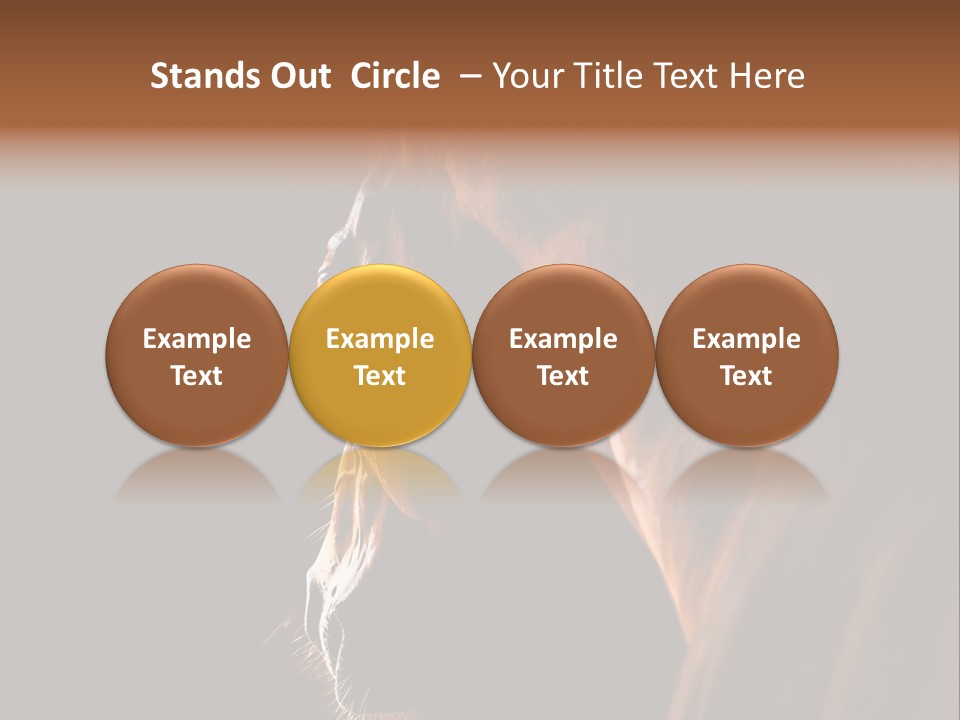 Stands Out Circle – Your Title Text Here

Example Text

Example Text

Example Text

Example Text